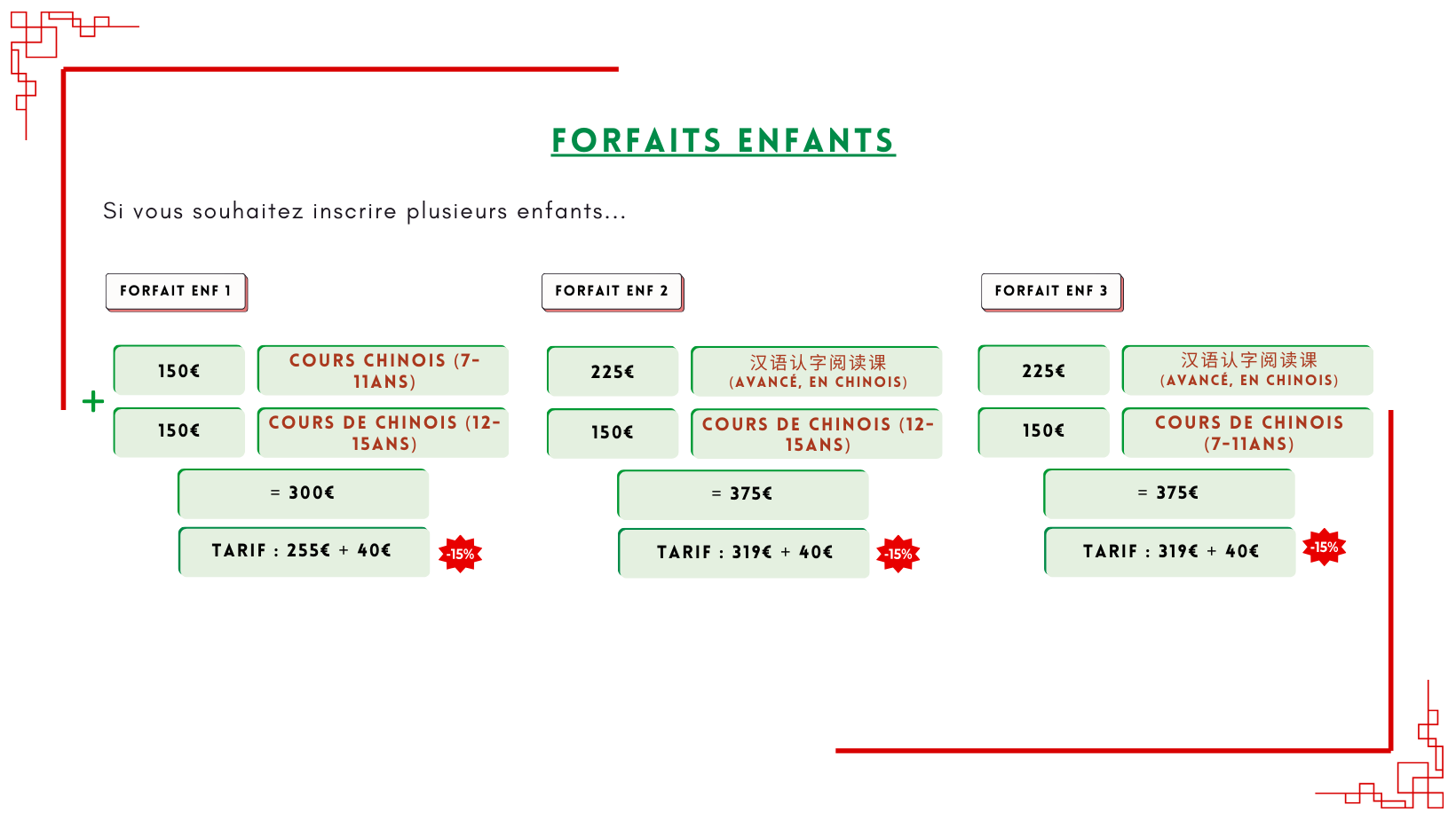 FORFAITS ENFANTS

Si vous souhaitez inscrire plusieurs enfants...

FORFAIT ENF 1

150€
COURS CHINOIS (7-11ANS)

+

150€
COURS DE CHINOIS (12-15ANS)

= 300€

TARIF : 255€ + 40€

-15%

FORFAIT ENF 2

225€
汉语认字阅读课 (AVANCÉ, EN CHINOIS)

150€
COURS DE CHINOIS (12-15ANS)

= 375€

TARIF : 319€ + 40€

-15%

FORFAIT ENF 3

225€
汉语认字阅读课 (AVANCÉ, EN CHINOIS)

150€
COURS DE CHINOIS (7-11ANS)

= 375€

TARIF : 319€ + 40€

-15%